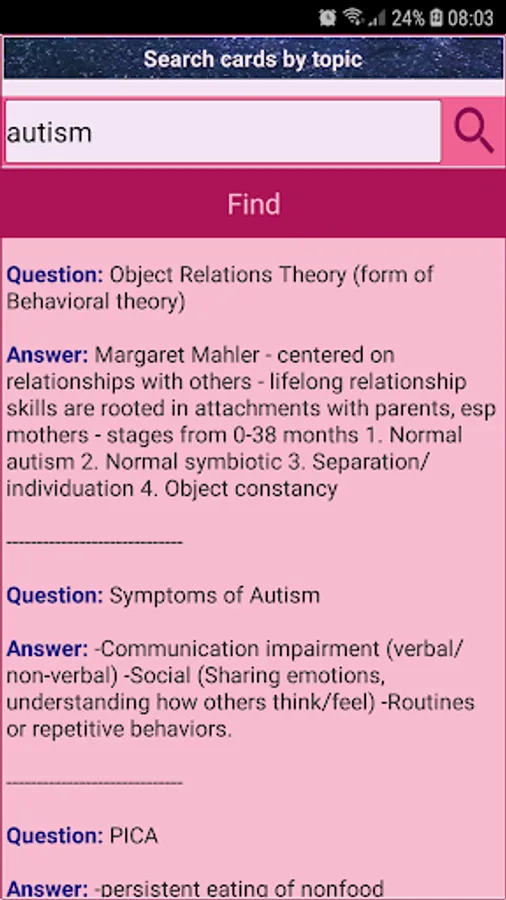 24% 08:03

Search cards by topic

autism

Find

Question: Object Relations Theory (form of Behavioral theory)

Answer: Margaret Mahler - centered on relationships with others - lifelong relationship skills are rooted in attachments with parents, esp mothers - stages from 0-38 months 1. Normal autism 2. Normal symbiotic 3. Separation/ individuation 4. Object constancy

----------------------------

Question: Symptoms of Autism

Answer: -Communication impairment (verbal/ non-verbal) -Social (Sharing emotions, understanding how others think/feel) -Routines or repetitive behaviors.

----------------------------

Question: PICA

Answer: -persistent eating of nonfood